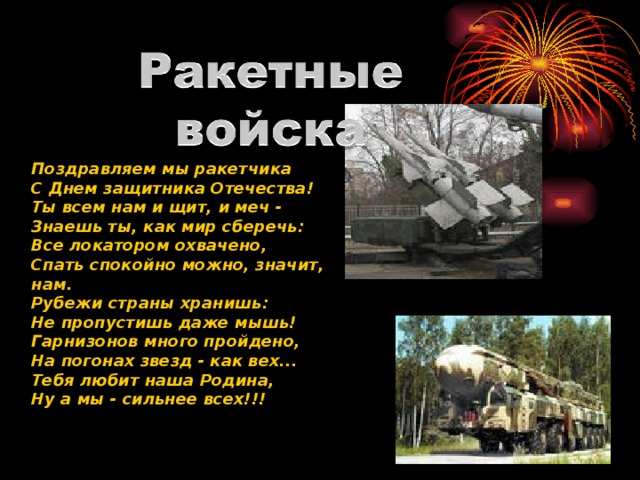 Ракетные войска

Поздравляем мы ракетчика
С Днем защитника Отечества!
Ты всем нам и щит, и меч -
Знаешь ты, как мир сберечь:
Все локатором охвачено,
Спать спокойно можно, значит, нам.
Рубежи страны хранишь:
Не пропустишь даже мышь!
Гарнизонов много пройдено,
На погонах звезд - как вех...
Тебя любит наша Родина,
Ну а мы - сильнее всех!!!